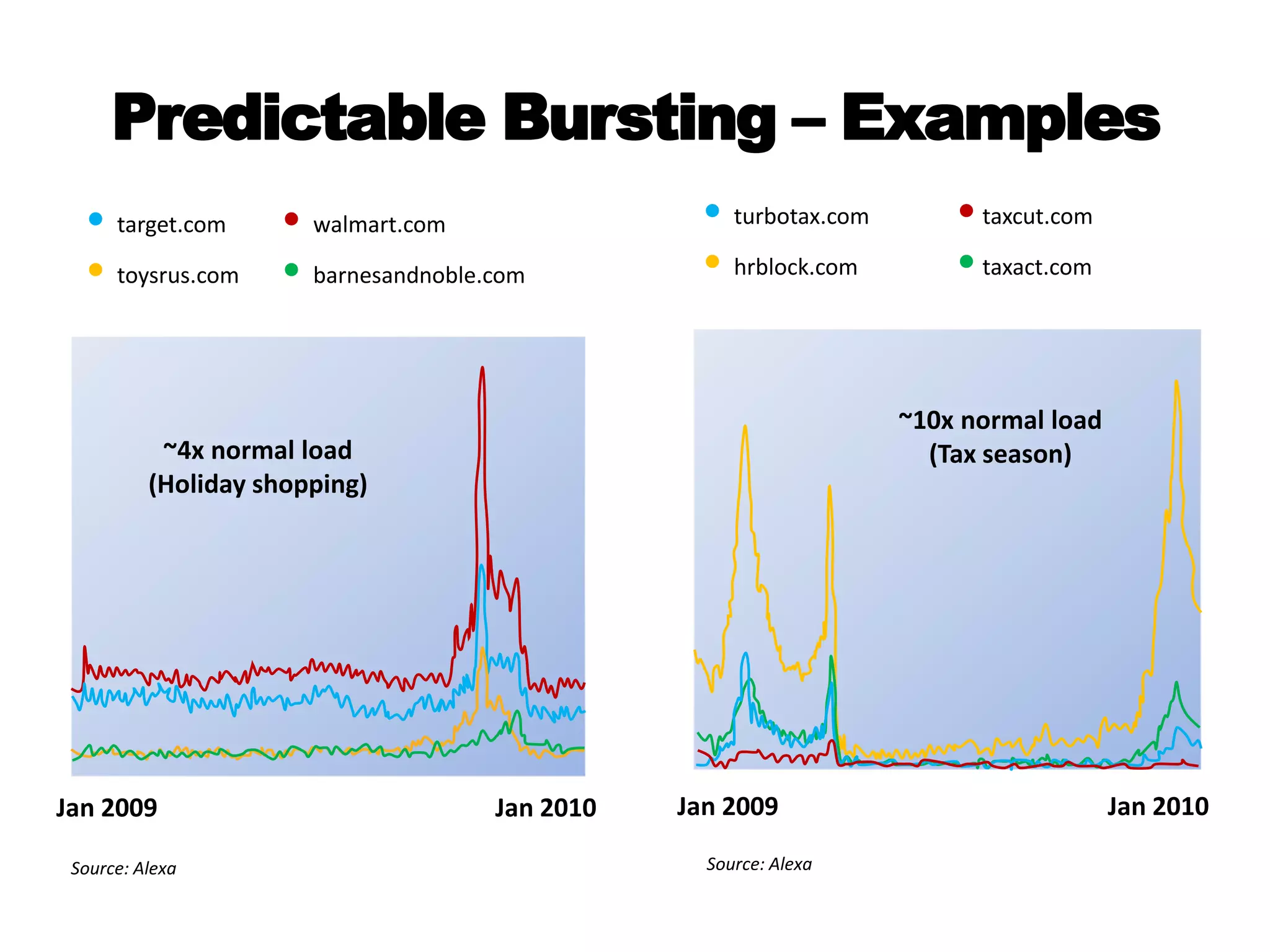 Predictable Bursting – Examples

target.com
walmart.com
toysrus.com
barnesandnoble.com

~4x normal load
(Holiday shopping)

Jan 2009
Jan 2010

Source: Alexa

turbotax.com
taxcut.com
hrblock.com
taxact.com

~10x normal load
(Tax season)

Jan 2009
Jan 2010

Source: Alexa